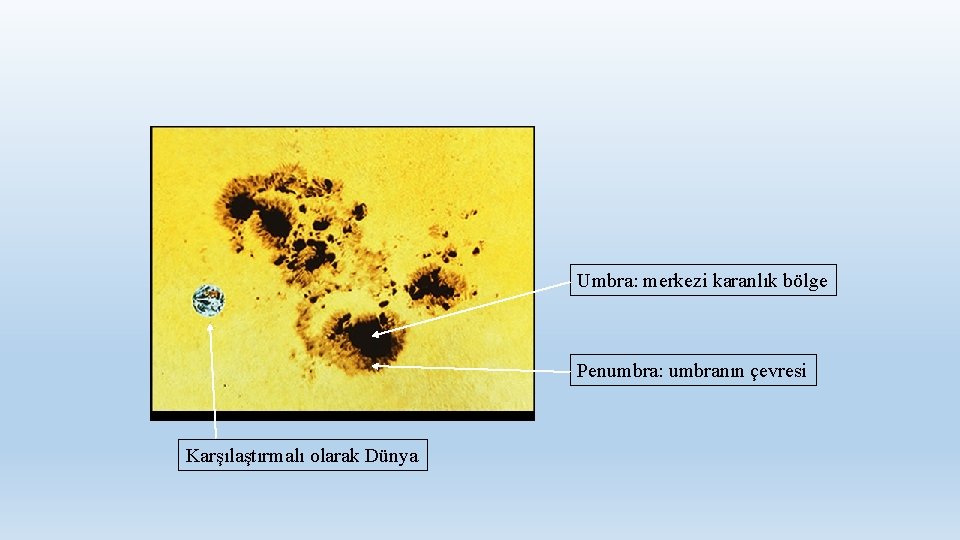 Umbra: merkezi karanlık bölge

Penumbra: umbranın çevresi

Karşılaştırmalı olarak Dünya